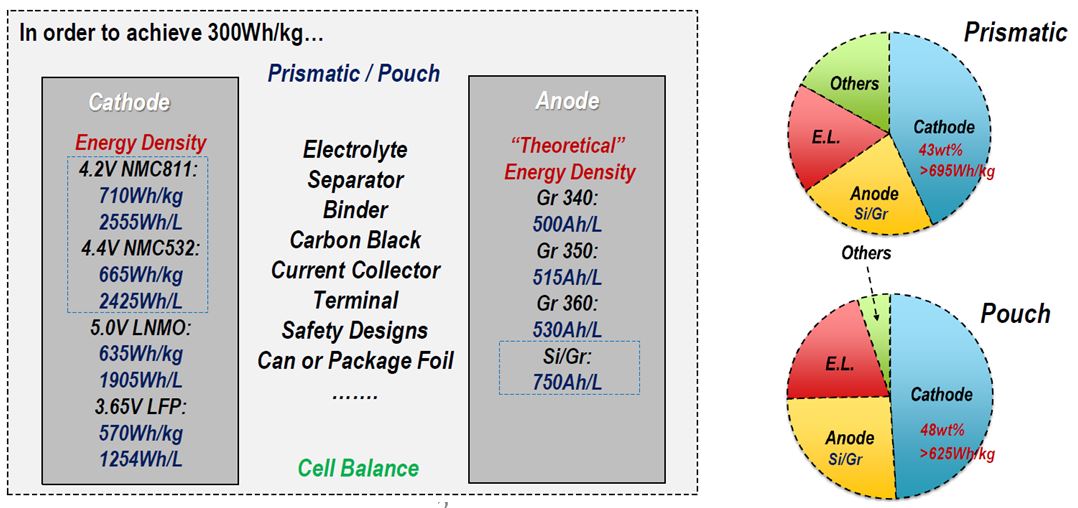 In order to achieve 300Wh/kg…

Prismatic / Pouch

Cathode

Energy Density
4.2V NMC811:
710Wh/kg
2555Wh/L
4.4V NMC532:
665Wh/kg
2425Wh/L
5.0V LNMO:
635Wh/kg
1905Wh/L
3.65V LFP:
570Wh/kg
1254Wh/L

Electrolyte
Separator
Binder
Carbon Black
Current Collector
Terminal
Safety Designs
Can or Package Foil
…….

Cell Balance

Anode

"Theoretical"
Energy Density
Gr 340:
500Ah/L
Gr 350:
515Ah/L
Gr 360:
530Ah/L
Si/Gr:
750Ah/L

Prismatic

Others
E.L.
Cathode
43wt%
>695Wh/kg
Anode
Si/Gr

Others

Pouch

E.L.
Cathode
48wt%
>625Wh/kg
Anode
Si/Gr